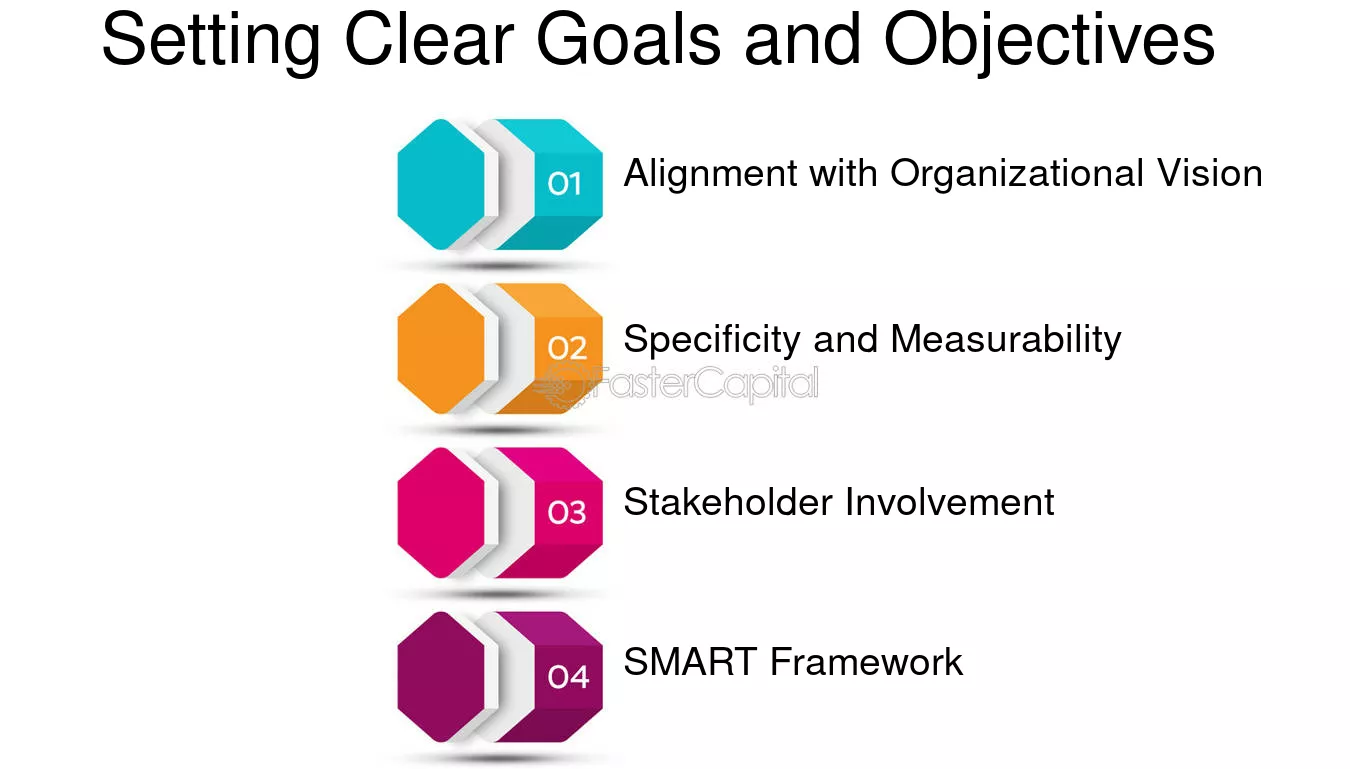 Setting Clear Goals and Objectives

01 Alignment with Organizational Vision

02 Specificity and Measurability

FasterCapital

03 Stakeholder Involvement

04 SMART Framework